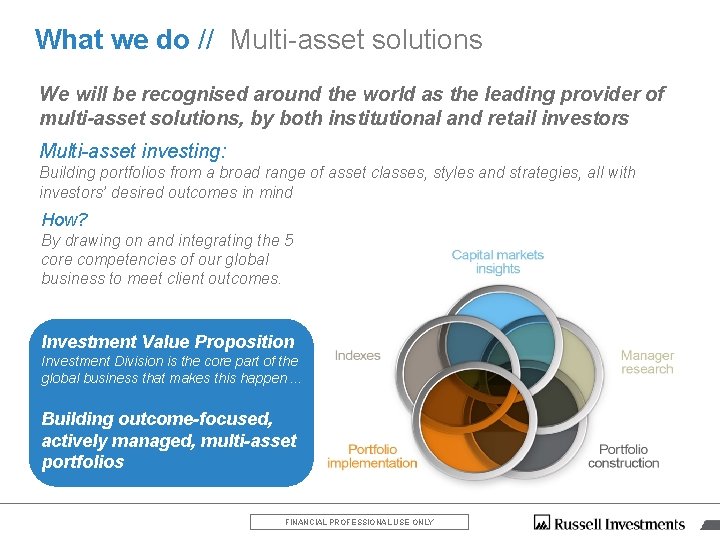 What we do // Multi-asset solutions

We will be recognised around the world as the leading provider of multi-asset solutions, by both institutional and retail investors

Multi-asset investing:

Building portfolios from a broad range of asset classes, styles and strategies, all with investors' desired outcomes in mind

How?

By drawing on and integrating the 5 core competencies of our global business to meet client outcomes.

Investment Value Proposition

Investment Division is the core part of the global business that makes this happen…

Building outcome-focused, actively managed, multi-asset portfolios

Capital markets insights

Indexes

Manager research

Portfolio implementation

Portfolio construction

FINANCIAL PROFESSIONAL USE ONLY

Russell Investments